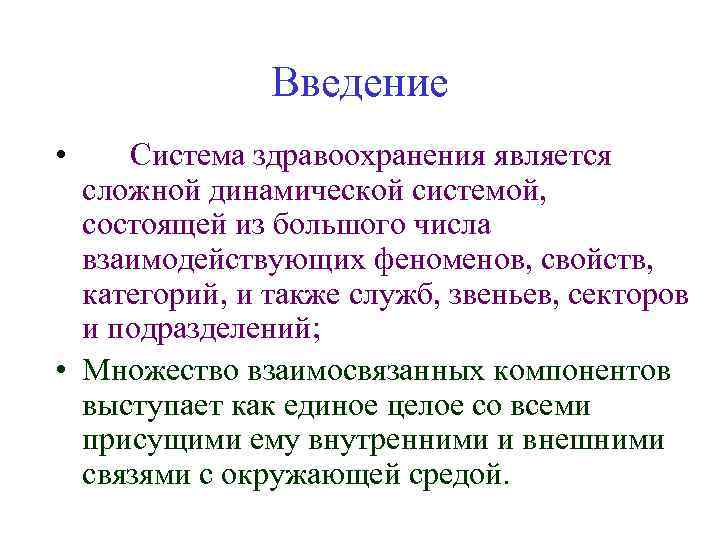 Введение

• Система здравоохранения является сложной динамической системой, состоящей из большого числа взаимодействующих феноменов, свойств, категорий, и также служб, звеньев, секторов и подразделений;

• Множество взаимосвязанных компонентов выступает как единое целое со всеми присущими ему внутренними и внешними связями с окружающей средой.